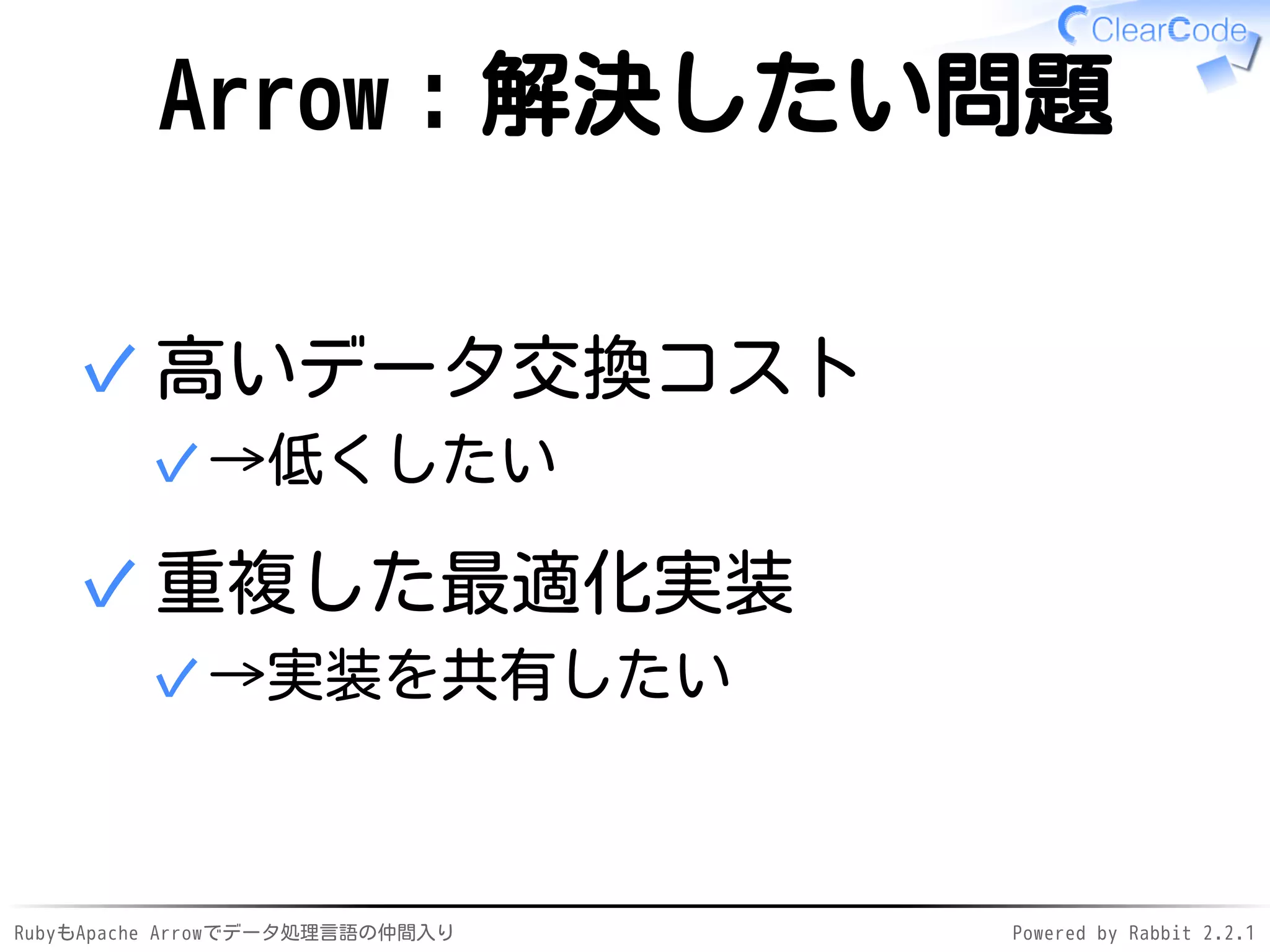 ClearCode

Arrow：解決したい問題

✓ 高いデータ交換コスト

✓ →低くしたい

✓ 重複した最適化実装

✓ →実装を共有したい

RubyもApache Arrowでデータ処理言語の仲間入り

Powered by Rabbit 2.2.1